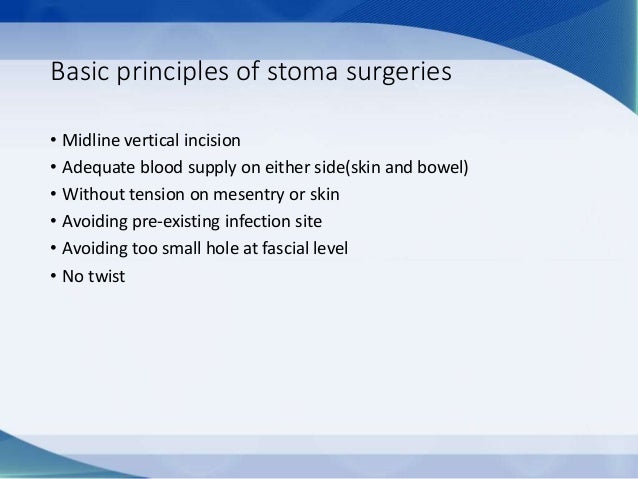 Basic principles of stoma surgeries

• Midline vertical incision
• Adequate blood supply on either side(skin and bowel)
• Without tension on mesentry or skin
• Avoiding pre-existing infection site
• Avoiding too small hole at fascial level
• No twist